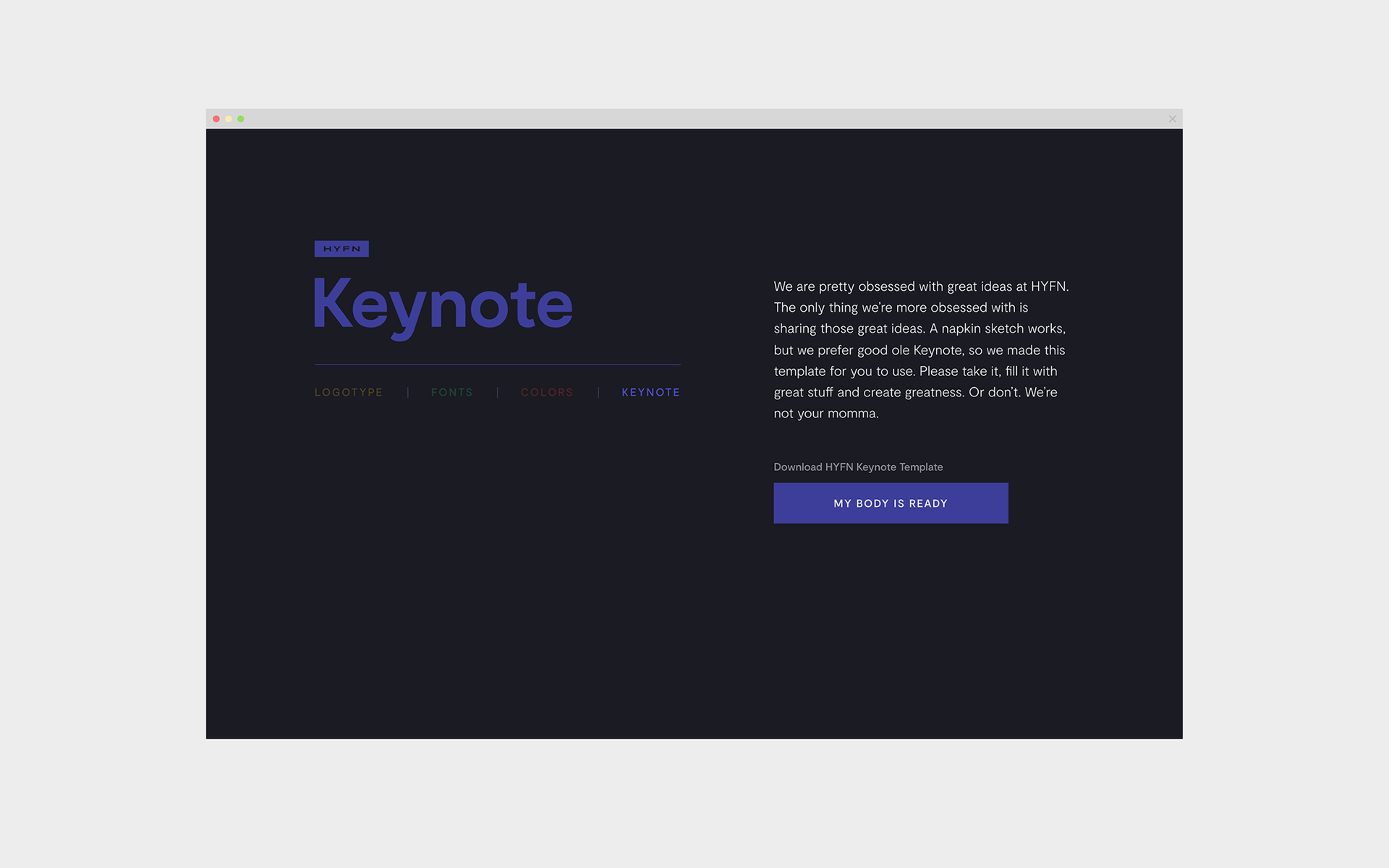 HYFN

Keynote

LOGOTYPE | FONTS | COLORS | KEYNOTE

We are pretty obsessed with great ideas at HYFN. The only thing we're more obsessed with is sharing those great ideas. A napkin sketch works, but we prefer good ole Keynote, so we made this template for you to use. Please take it, fill it with great stuff and create greatness. Or don't. We're not your momma.

Download HYFN Keynote Template

MY BODY IS READY